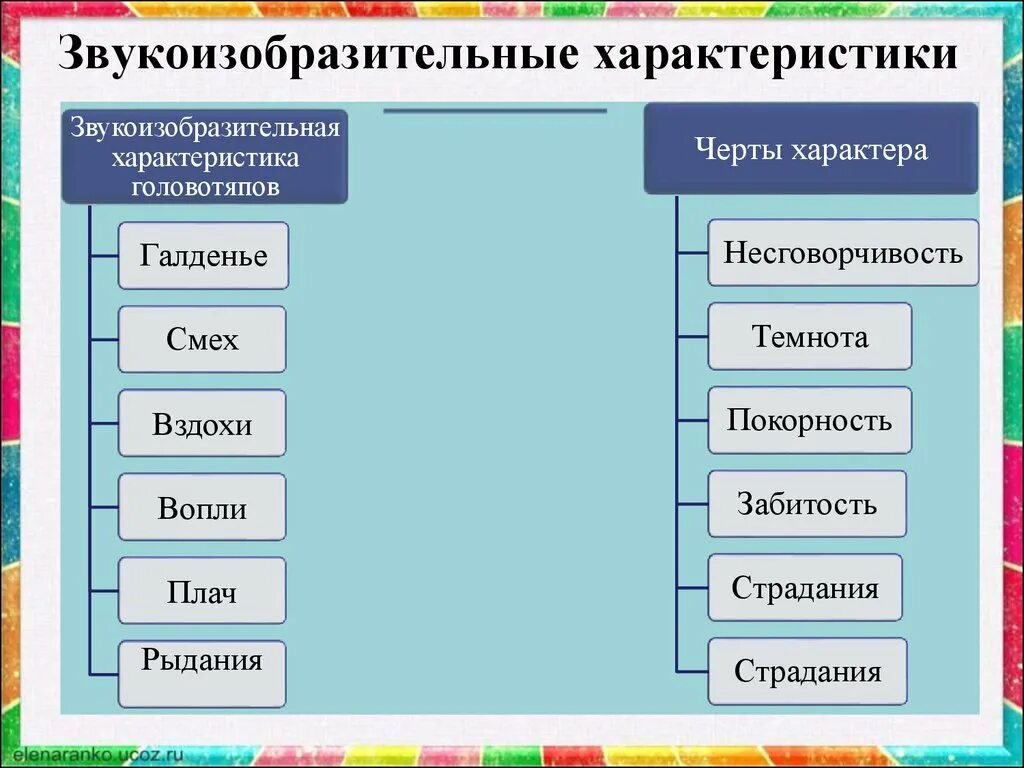 Звукоизобразительные характеристики

Звукоизобразительная характеристика головотяпов

Галденье

Смех

Вздохи

Вопли

Плач

Рыдания

Черты характера

Несговорчивость

Темнота

Покорность

Забитость

Страдания

Страдания

elenaranko.ucoz.ru